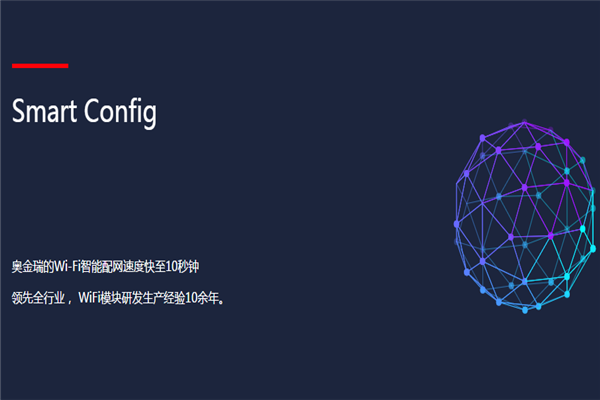 Smart Config

奥金瑞的Wi-Fi智能配网速度快至10秒钟

领先全行业，WiFi模块研发生产经验10余年。